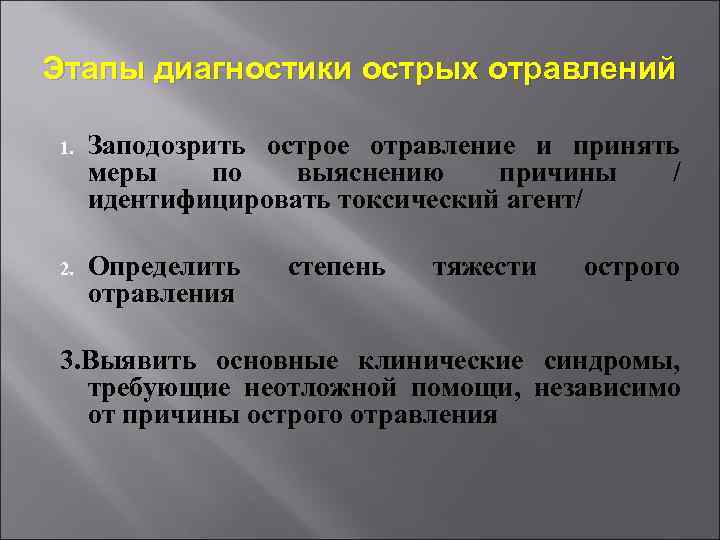 Этапы диагностики острых отравлений

1. Заподозрить острое отравление и принять меры по выяснению причины / идентифицировать токсический агент/

2. Определить степень тяжести острого отравления

3.Выявить основные клинические синдромы, требующие неотложной помощи, независимо от причины острого отравления